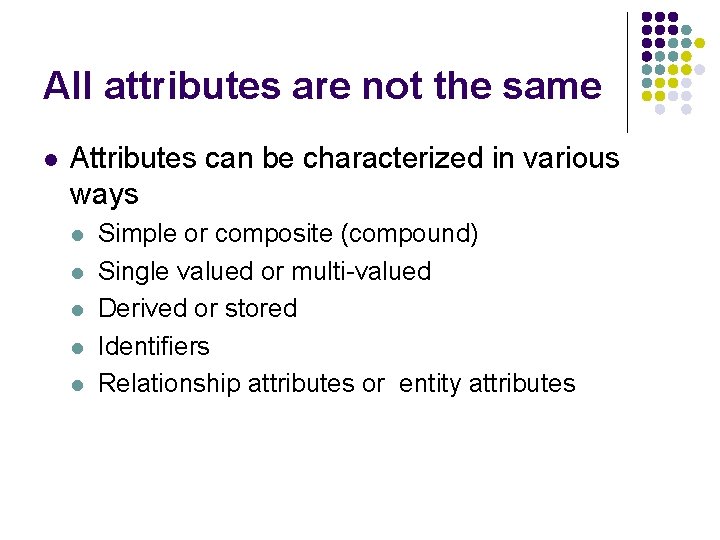 All attributes are not the same

- Attributes can be characterized in various ways
  - Simple or composite (compound)
  - Single valued or multi-valued
  - Derived or stored
  - Identifiers
  - Relationship attributes or  entity attributes